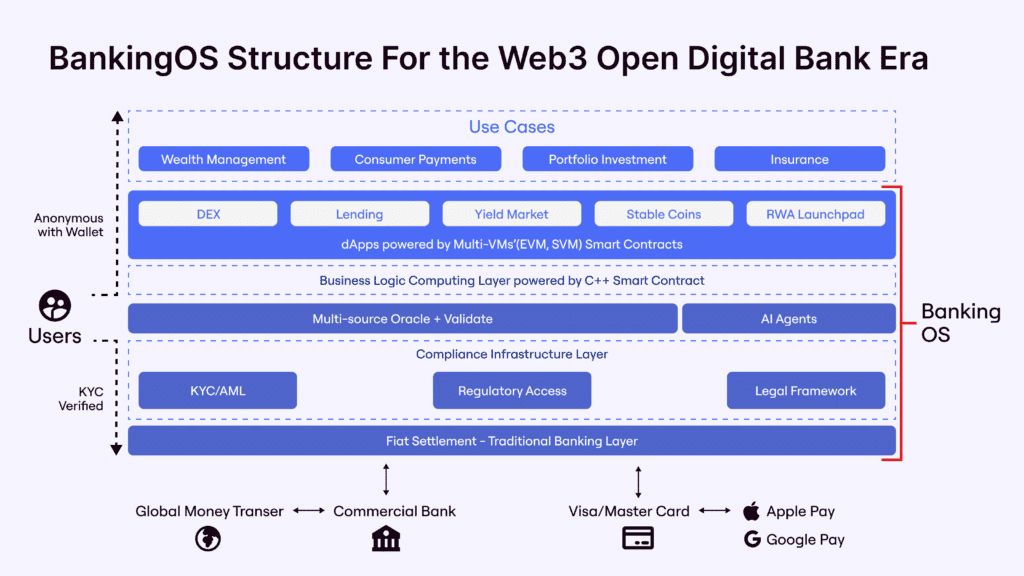 BankingOS Structure For the Web3 Open Digital Bank Era

Use Cases

Wealth Management

Consumer Payments

Portfolio Investment

Insurance

Anonymous with Wallet

DEX

Lending

Yield Market

Stable Coins

RWA Launchpad

dApps powered by Multi-VMs'(EVM, SVM) Smart Contracts

Business Logic Computing Layer powered by C++ Smart Contract

Users

Multi-source Oracle + Validate

AI Agents

Banking OS

Compliance Infrastructure Layer

KYC Verified

KYC/AML

Regulatory Access

Legal Framework

Fiat Settlement - Traditional Banking Layer

Global Money Transer

Commercial Bank

Visa/Master Card

Apple Pay

Google Pay